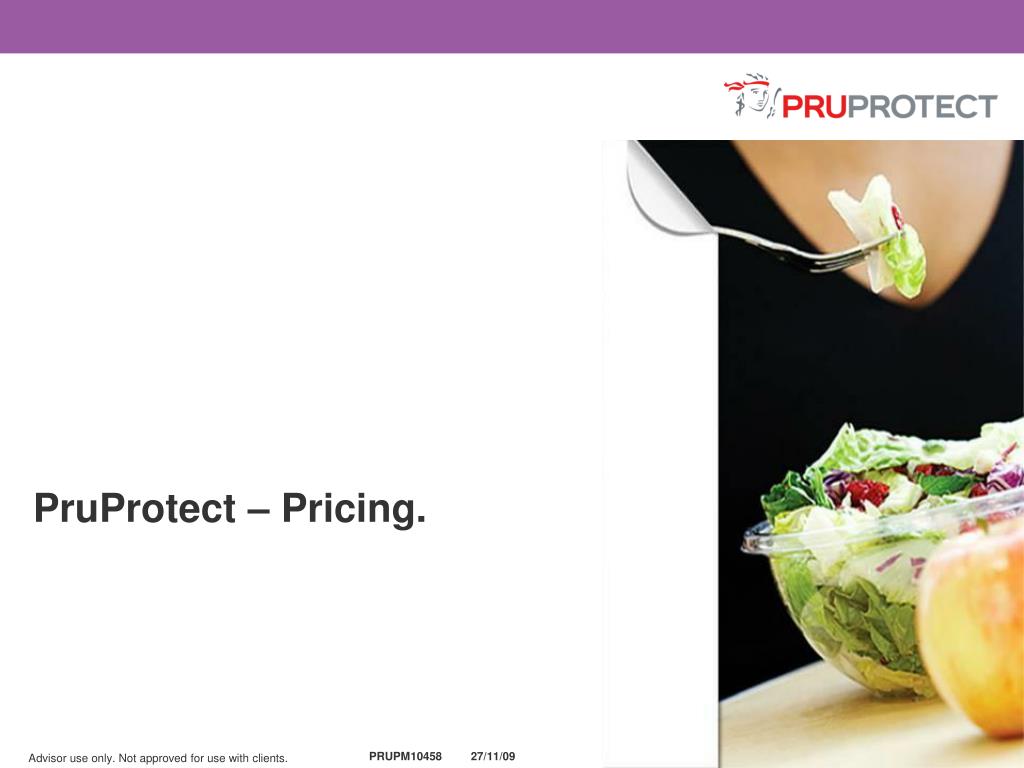 PRUPROTECT

PruProtect – Pricing.

Advisor use only. Not approved for use with clients.

PRUPM10458 27/11/09